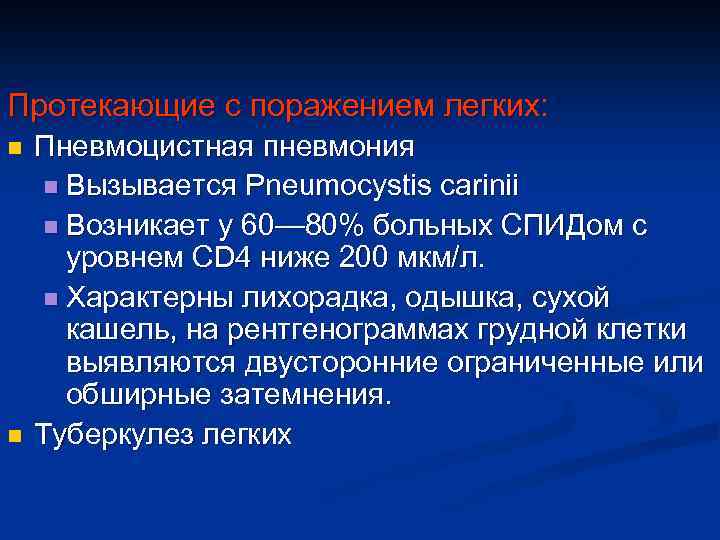 Протекающие с поражением легких:

- Пневмоцистная пневмония
  - Вызывается Pneumocystis carinii
  - Возникает у 60—80% больных СПИДом с уровнем CD4 ниже 200 мкм/л.
  - Характерны лихорадка, одышка, сухой кашель, на рентгенограммах грудной клетки выявляются двусторонние ограниченные или обширные затемнения.
- Туберкулез легких